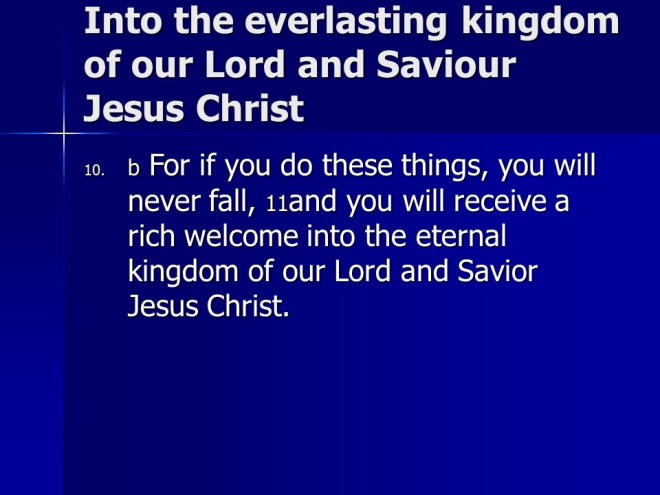 Into the everlasting kingdom of our Lord and Saviour Jesus Christ

10. b For if you do these things, you will never fall, 11and you will receive a rich welcome into the eternal kingdom of our Lord and Savior Jesus Christ.